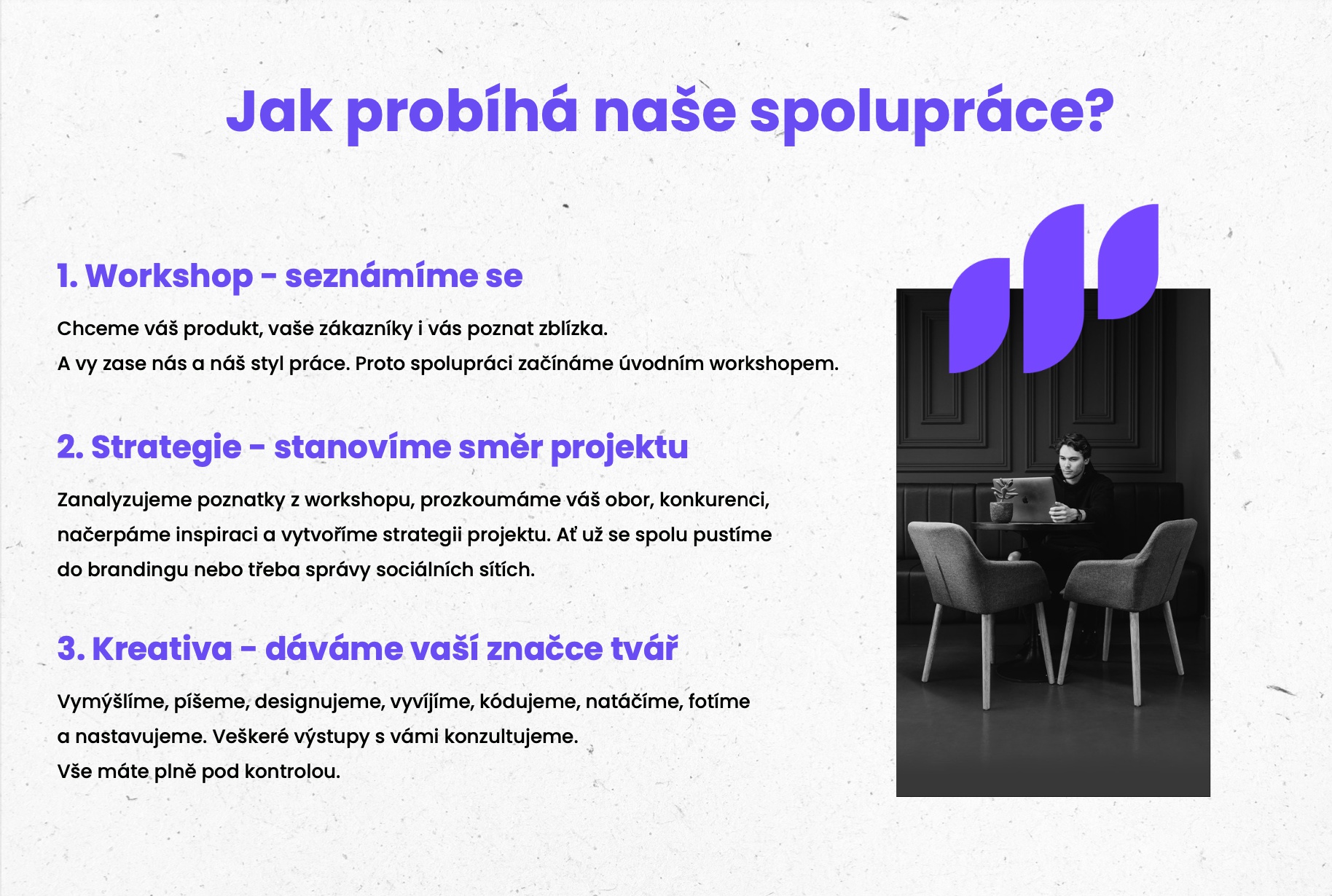 Jak probíhá naše spolupráce?

1. Workshop - seznámíme se

Chceme váš produkt, vaše zákazníky i vás poznat zblízka.
A vy zase nás a náš styl práce. Proto spolupráci začínáme úvodním workshopem.

2. Strategie - stanovíme směr projektu

Zanalyzujeme poznatky z workshopu, prozkoumáme váš obor, konkurenci, načerpáme inspiraci a vytvoříme strategii projektu. Ať už se spolu pustíme do brandingu nebo třeba správy sociálních sítích.

3. Kreativa - dáváme vaší značce tvář

Vymýšlíme, píšeme, designujeme, vyvíjíme, kódujeme, natáčíme, fotíme a nastavujeme. Veškeré výstupy s vámi konzultujeme.
Vše máte plně pod kontrolou.